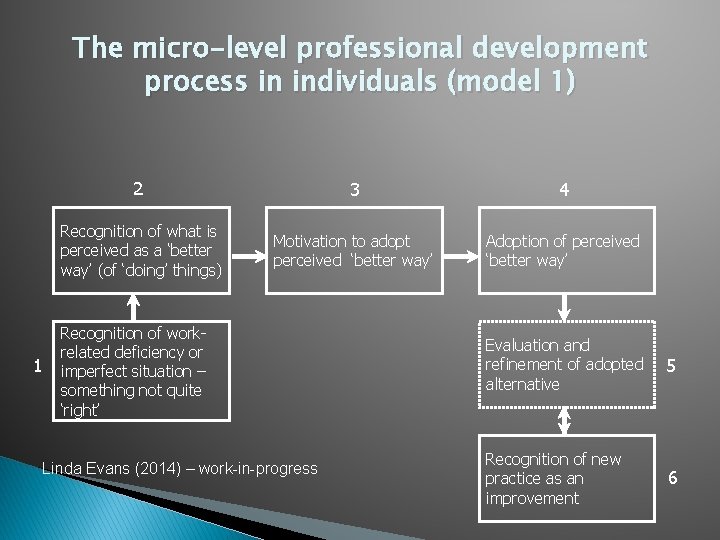 The micro-level professional development process in individuals (model 1)

2

Recognition of what is perceived as a 'better way' (of 'doing' things)

3

Motivation to adopt perceived 'better way'

4

Adoption of perceived 'better way'

1

Recognition of work-related deficiency or imperfect situation – something not quite 'right'

Evaluation and refinement of adopted alternative

5

Recognition of new practice as an improvement

6

Linda Evans (2014) – work-in-progress